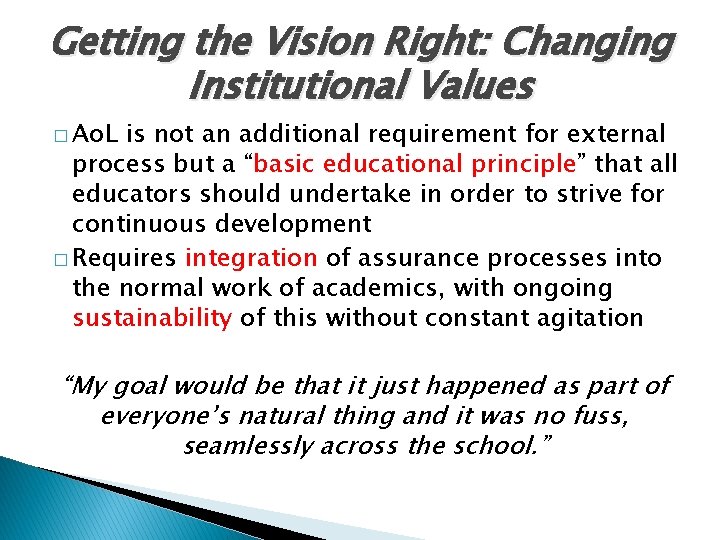 Getting the Vision Right: Changing Institutional Values

□ AoL is not an additional requirement for external process but a “basic educational principle” that all educators should undertake in order to strive for continuous development

□ Requires integration of assurance processes into the normal work of academics, with ongoing sustainability of this without constant agitation

“My goal would be that it just happened as part of everyone’s natural thing and it was no fuss, seamlessly across the school.”